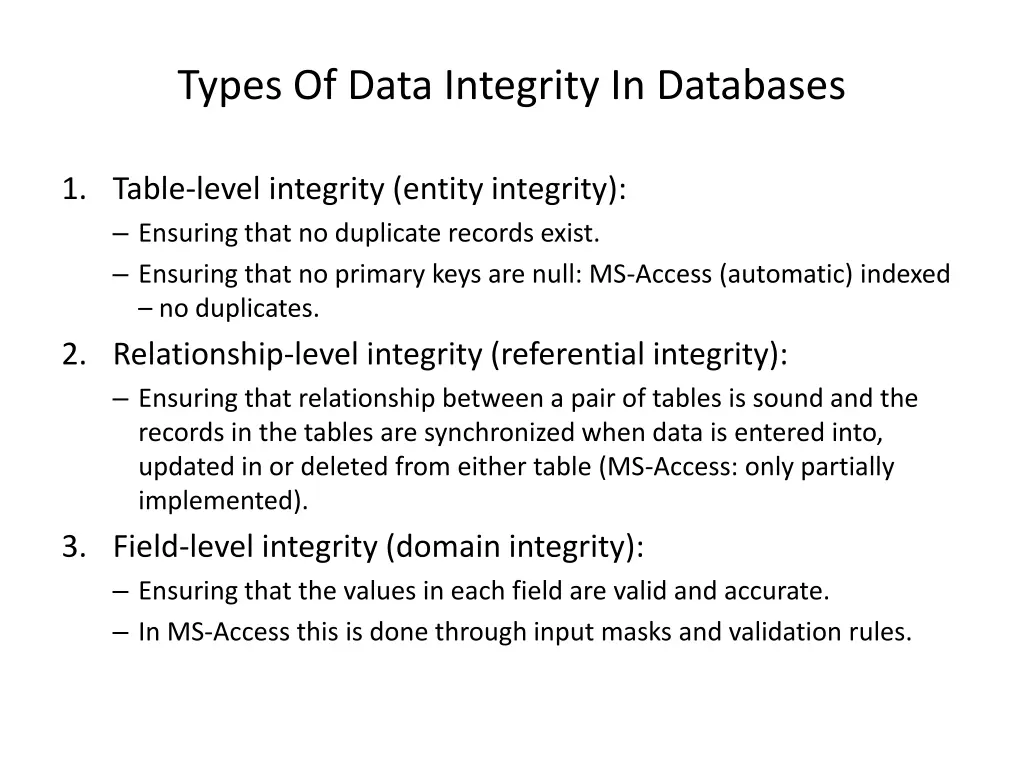 Types Of Data Integrity In Databases

1. Table-level integrity (entity integrity):
– Ensuring that no duplicate records exist.
– Ensuring that no primary keys are null: MS-Access (automatic) indexed – no duplicates.

2. Relationship-level integrity (referential integrity):
– Ensuring that relationship between a pair of tables is sound and the records in the tables are synchronized when data is entered into, updated in or deleted from either table (MS-Access: only partially implemented).

3. Field-level integrity (domain integrity):
– Ensuring that the values in each field are valid and accurate.
– In MS-Access this is done through input masks and validation rules.